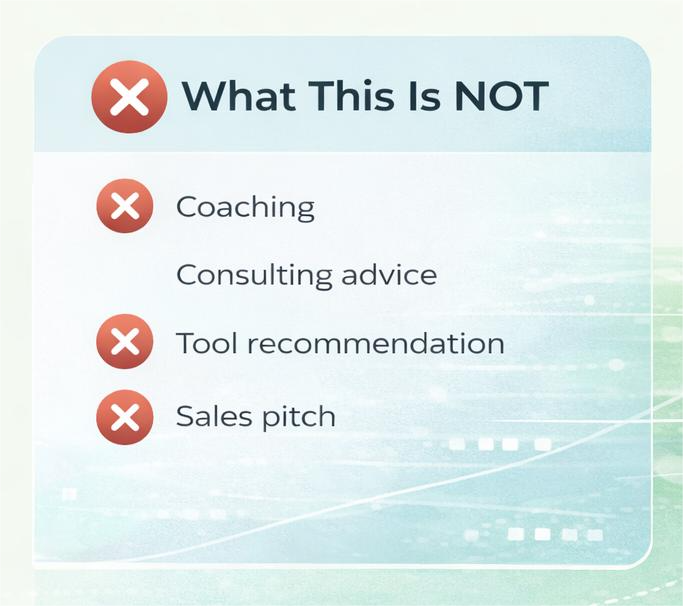 What This Is NOT

Coaching

Consulting advice

Tool recommendation

Sales pitch